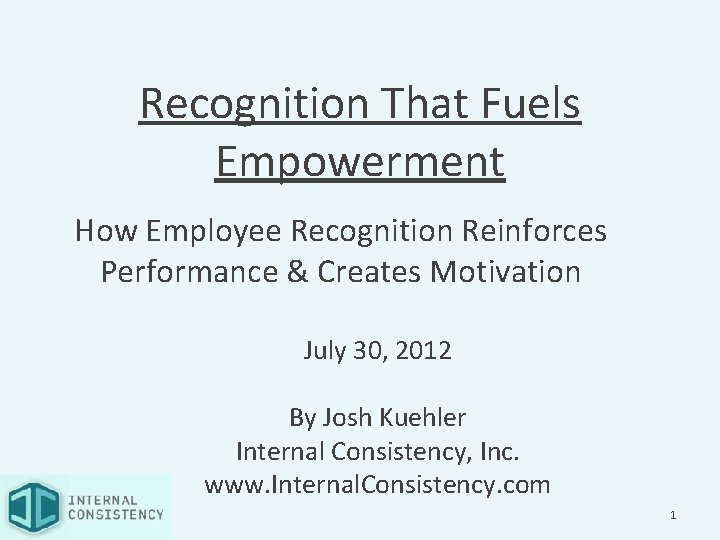 Recognition That Fuels Empowerment

How Employee Recognition Reinforces Performance & Creates Motivation

July 30, 2012

By Josh Kuehler
Internal Consistency, Inc.
www.InternalConsistency.com

INTERNAL CONSISTENCY

1